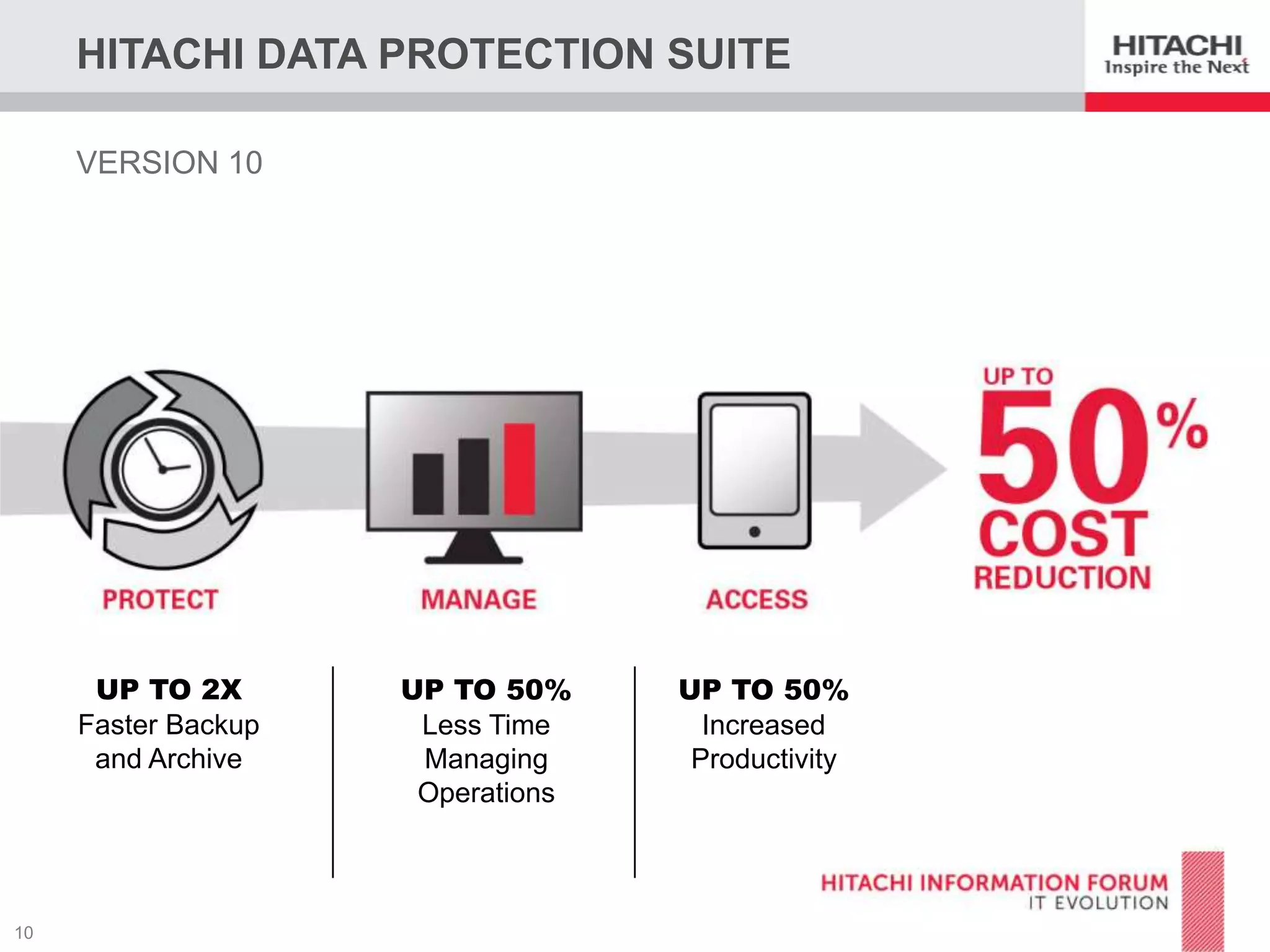 HITACHI DATA PROTECTION SUITE

HITACHI
Inspire the Next

VERSION 10

PROTECT

MANAGE

ACCESS

UP TO
50%
COST
REDUCTION

UP TO 2X
Faster Backup and Archive

UP TO 50%
Less Time Managing Operations

UP TO 50%
Increased Productivity

HITACHI INFORMATION FORUM
IT EVOLUTION

10